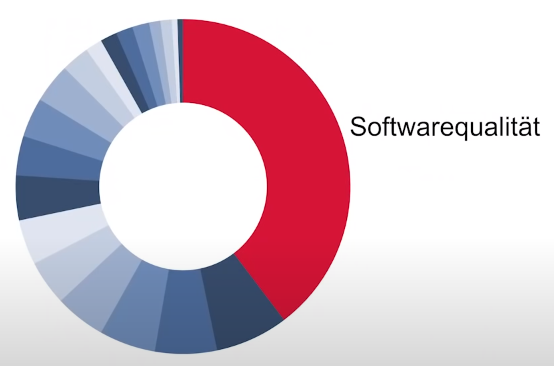 Softwarequalität